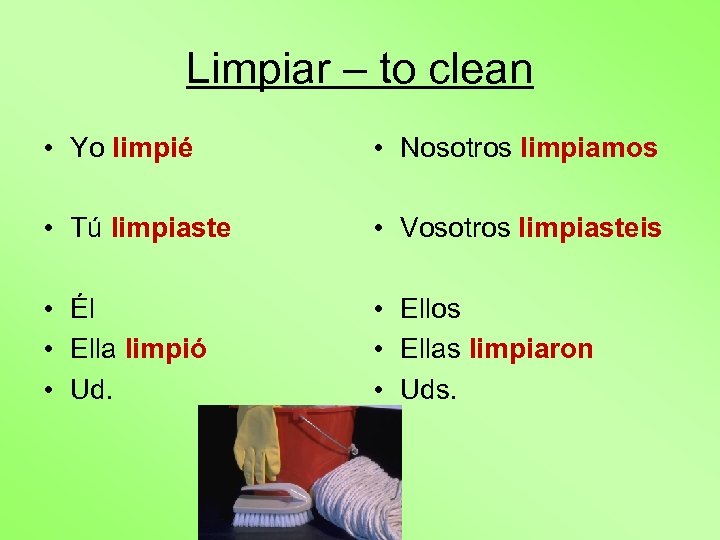 Limpiar – to clean

• Yo limpié

• Tú limpiaste

• Él
• Ella limpió
• Ud.

• Nosotros limpiamos

• Vosotros limpiasteis

• Ellos
• Ellas limpiaron
• Uds.